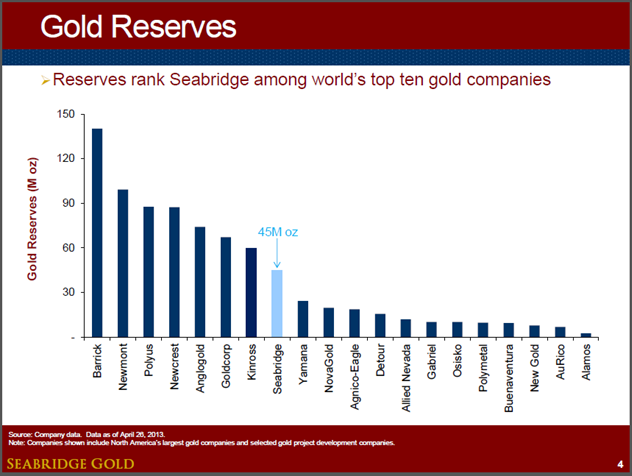 Gold Reserves

➢ Reserves rank Seabridge among world's top ten gold companies

Gold Reserves (M oz)

150
120
90
60
30
-

45M oz

Barrick
Newmont
Polyus
Newcrest
Anglogold
Goldcorp
Kinross
Seabridge
Yamana
NovaGold
Agnico-Eagle
Detour
Allied Nevada
Gabriel
Osisko
Polymetal
Buenaventura
New Gold
AuRico
Alamos

Source: Company data. Data as of April 26, 2013.
Note: Companies shown include North America's largest gold companies and selected gold project development companies.

SEABRIDGE GOLD

4